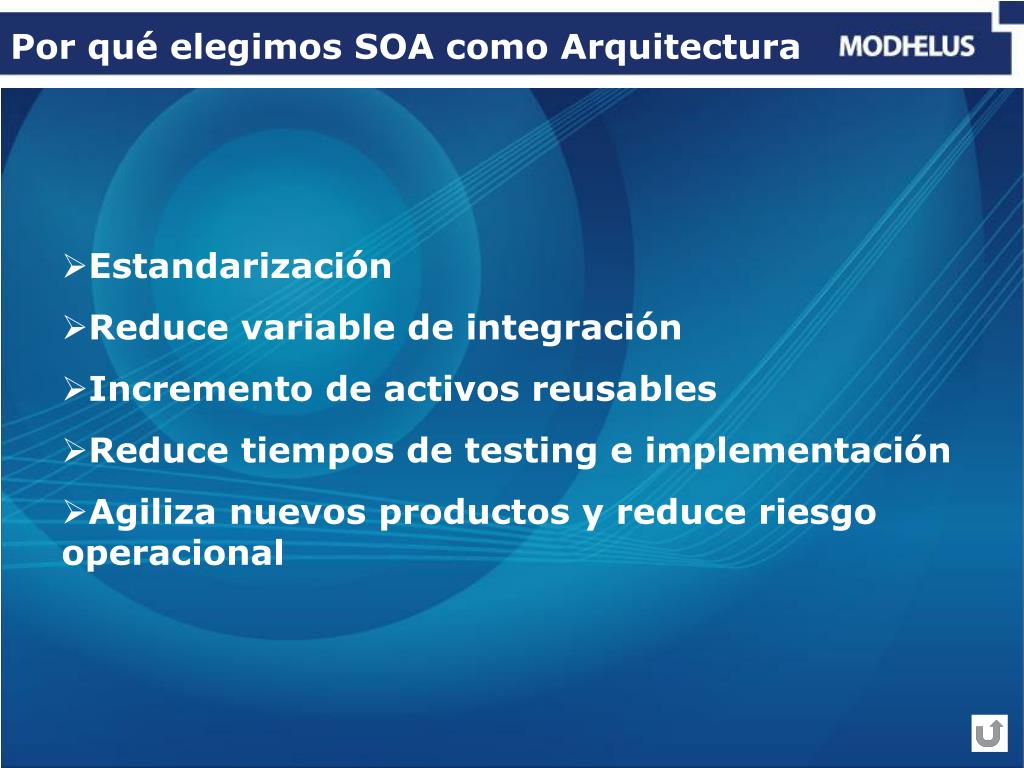 Por qué elegimos SOA como Arquitectura

MODHELUS

➢Estandarización

➢Reduce variable de integración

➢Incremento de activos reusables

➢Reduce tiempos de testing e implementación

➢Agiliza nuevos productos y reduce riesgo operacional